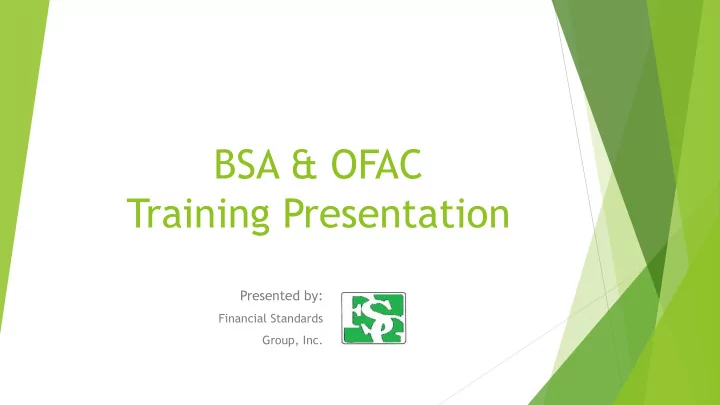 BSA & OFAC
Training Presentation

Presented by:
Financial Standards
Group, Inc.

FSG